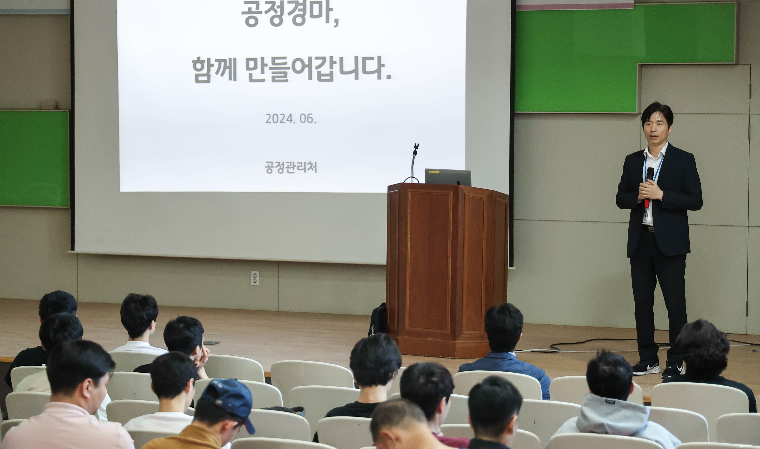 공정경마,

함께 만들어갑니다.

2024. 06.

공정관리처